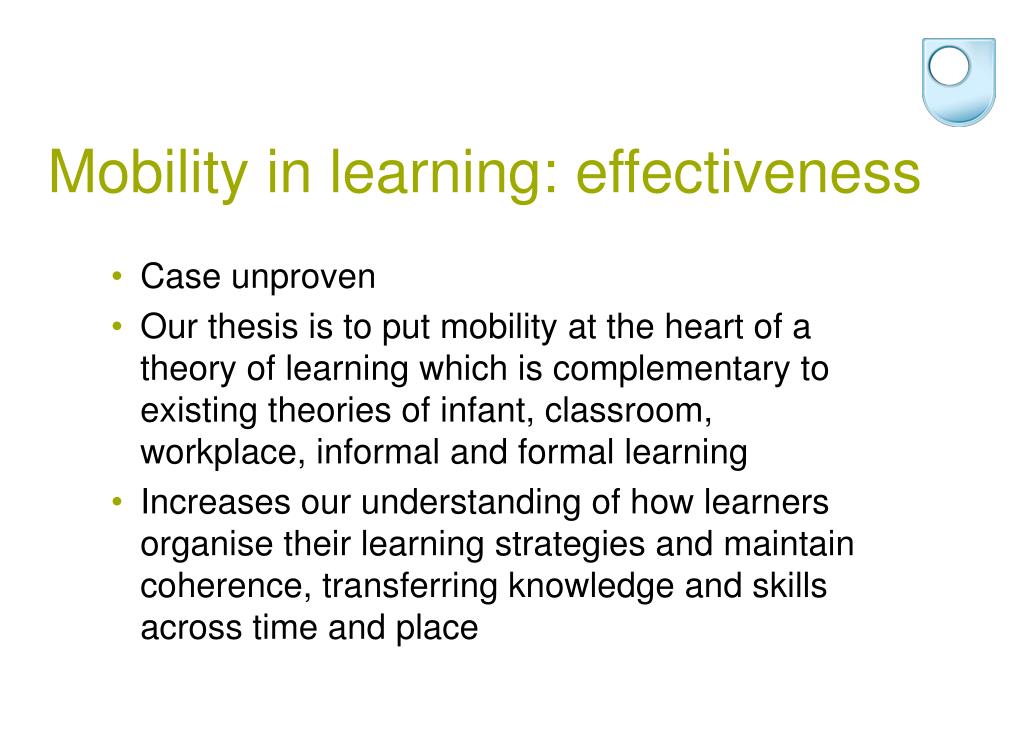 Mobility in learning: effectiveness

• Case unproven
• Our thesis is to put mobility at the heart of a theory of learning which is complementary to existing theories of infant, classroom, workplace, informal and formal learning
• Increases our understanding of how learners organise their learning strategies and maintain coherence, transferring knowledge and skills across time and place